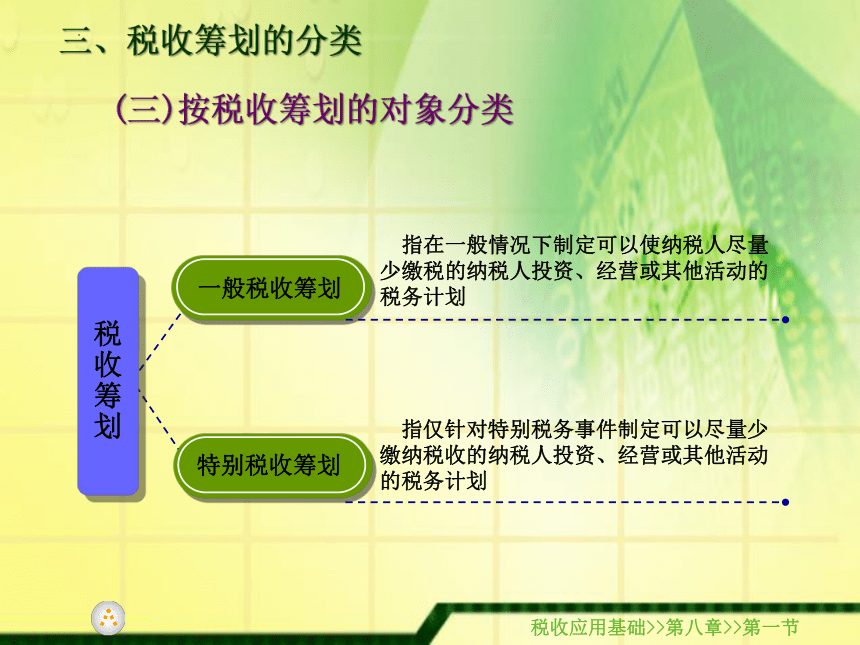 三、税收筹划的分类

(三)按税收筹划的对象分类

税收筹划

一般税收筹划

指在一般情况下制定可以使纳税人尽量少缴税的纳税人投资、经营或其他活动的税务计划

特别税收筹划

指仅针对特别税务事件制定可以尽量少缴纳税收的纳税人投资、经营或其他活动的税务计划

税收应用基础>>第八章>>第一节